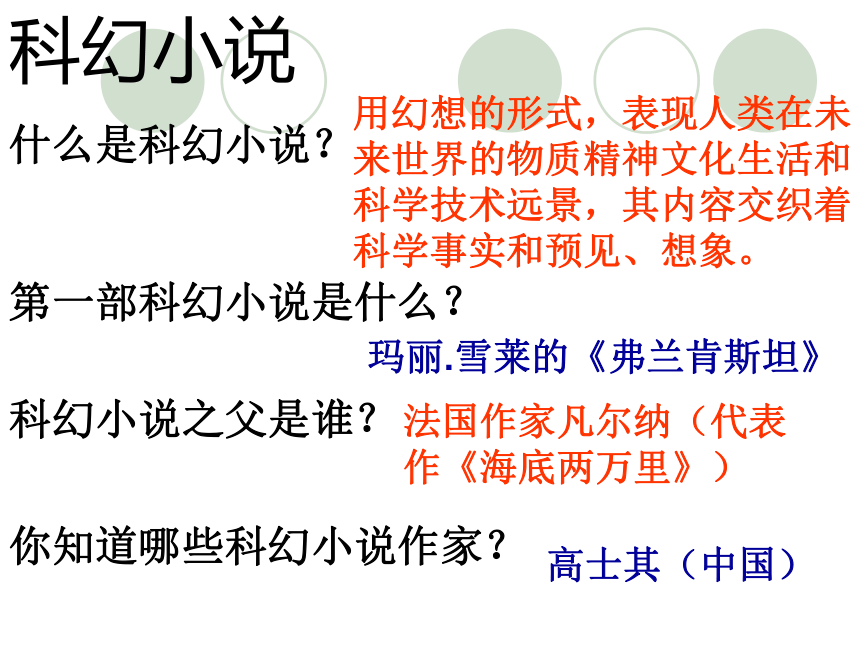 科幻小说

什么是科幻小说？

用幻想的形式，表现人类在未来世界的物质精神文化生活和科学技术远景，其内容交织着科学事实和预见、想象。

第一部科幻小说是什么？

玛丽.雪莱的《弗兰肯斯坦》

科幻小说之父是谁？

法国作家凡尔纳（代表作《海底两万里》）

你知道哪些科幻小说作家？

高士其（中国）